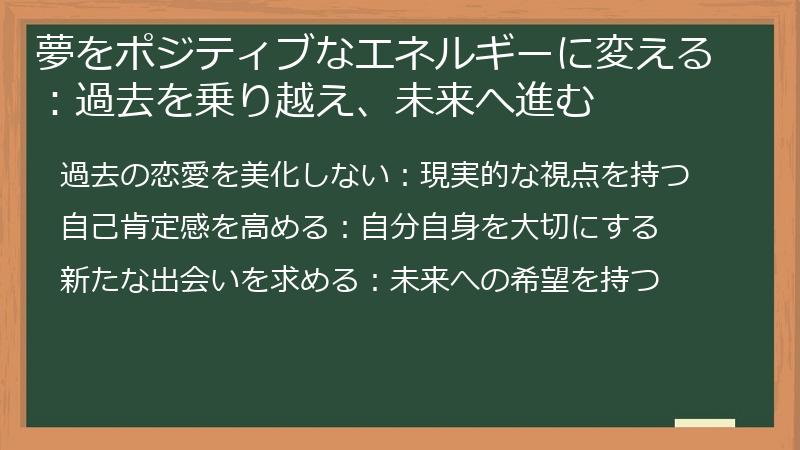 夢をポジティブなエネルギーに変える：過去を乗り越え、未来へ進む

過去の恋愛を美化しない：現実的な視点を持つ

自己肯定感を高める：自分自身を大切にする

新たな出会いを求める：未来への希望を持つ